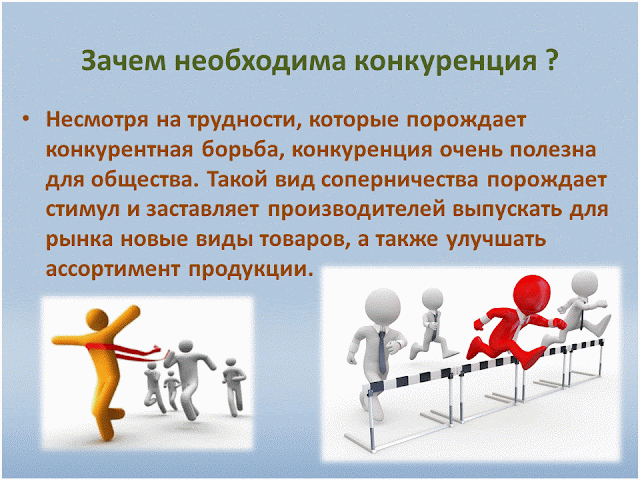 Зачем необходима конкуренция ?

• Несмотря на трудности, которые порождает конкурентная борьба, конкуренция очень полезна для общества. Такой вид соперничества порождает стимул и заставляет производителей выпускать для рынка новые виды товаров, а также улучшать ассортимент продукции.